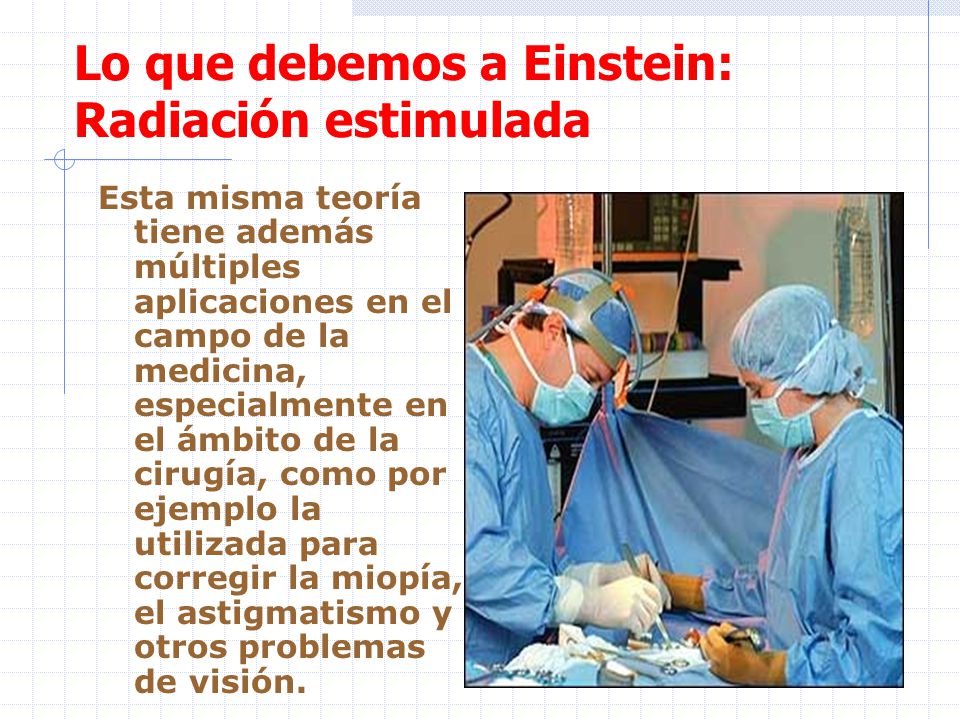 Lo que debemos a Einstein: Radiación estimulada

Esta misma teoría tiene además múltiples aplicaciones en el campo de la medicina, especialmente en el ámbito de la cirugía, como por ejemplo la utilizada para corregir la miopía, el astigmatismo y otros problemas de visión.